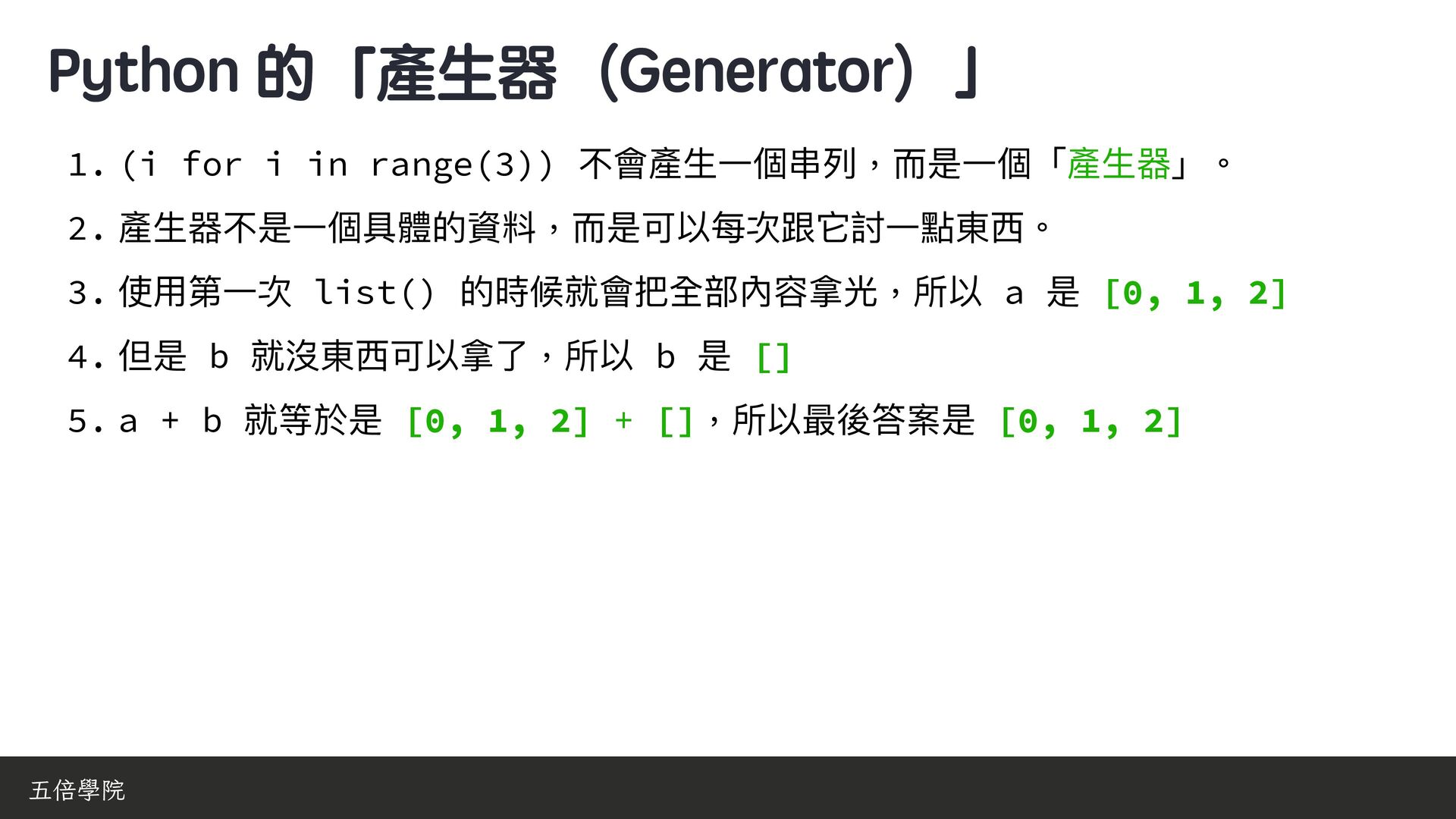 Python 的「產生器（Generator）」

1. (i for i in range(3)) 不會產生一個串列，而是一個「產生器」。

2. 產生器不是一個具體的資料，而是可以每次跟它討一點東西。

3. 使用第一次 list() 的時候就會把全部內容拿光，所以 a 是 [0, 1, 2]

4. 但是 b 就沒東西可以拿了，所以 b 是 []

5. a + b 就等於是 [0, 1, 2] + []，所以最後答案是 [0, 1, 2]

五倍學院